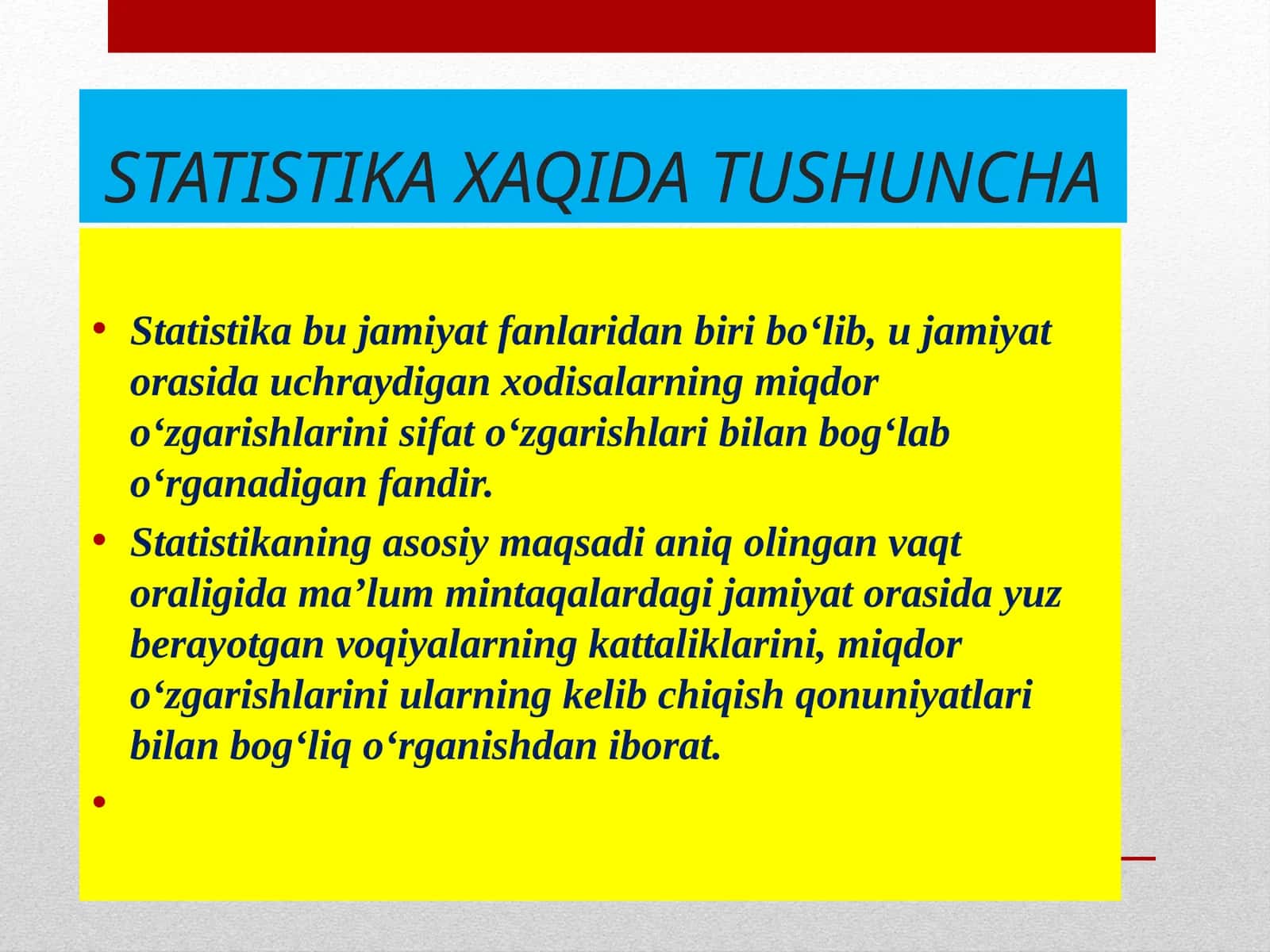 STATISTIKA XAQIDA TUSHUNCHA

• Statistika bu jamiyat fanlaridan biri bo‘lib, u jamiyat orasida uchraydigan xodisalarning miqdor o‘zgarishlarini sifat o‘zgarishlari bilan bog‘lab o‘rganadigan fandir.
• Statistikaning asosiy maqsadi aniq olingan vaqt oraligida ma’lum mintaqalardagi jamiyat orasida yuz berayotgan voqiyalarning kattaliklarini, miqdor o‘zgarishlarini ularning kelib chiqish qonuniyatlari bilan bog‘liq o‘rganishdan iborat.
•